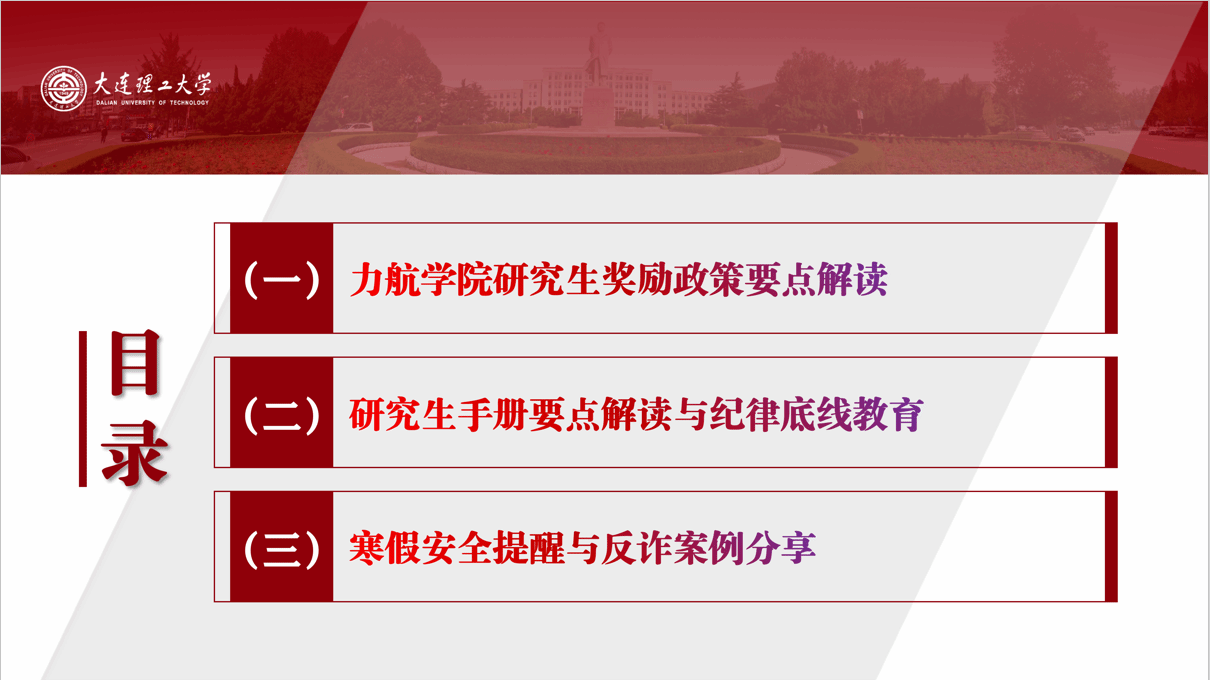 大连理工大学
DALIAN UNIVERSITY OF TECHNOLOGY

目录

（一） 力航学院研究生奖励政策要点解读

（二） 研究生手册要点解读与纪律底线教育

（三） 寒假安全提醒与反诈案例分享